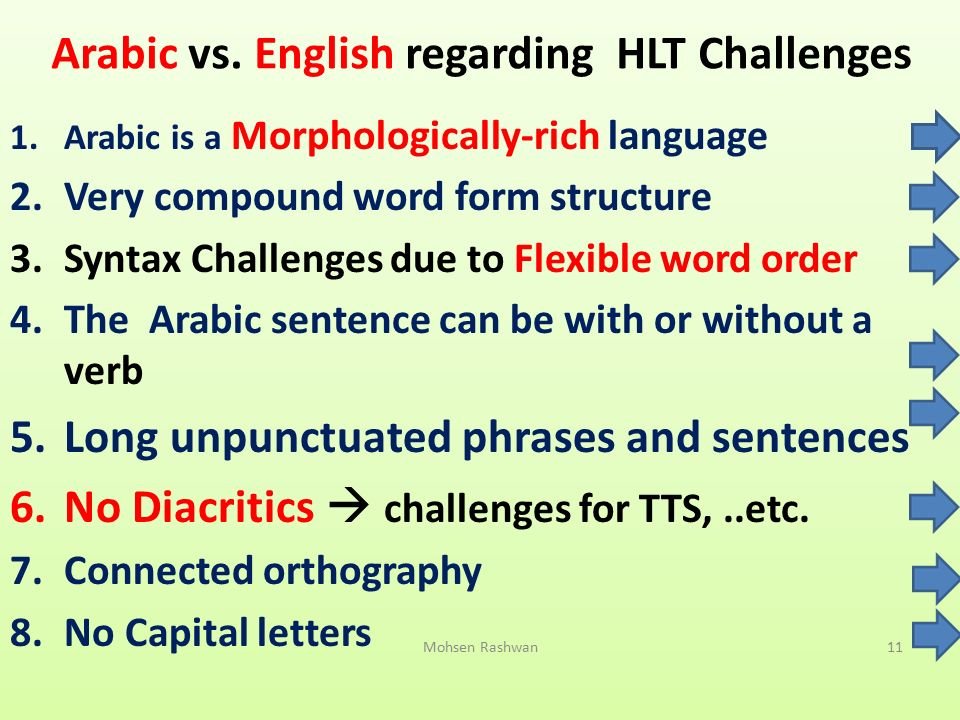 Arabic vs. English regarding HLT Challenges

1. Arabic is a Morphologically-rich language
2. Very compound word form structure
3. Syntax Challenges due to Flexible word order
4. The Arabic sentence can be with or without a verb
5. Long unpunctuated phrases and sentences
6. No Diacritics → challenges for TTS, ..etc.
7. Connected orthography
8. No Capital letters

Mohsen Rashwan

11